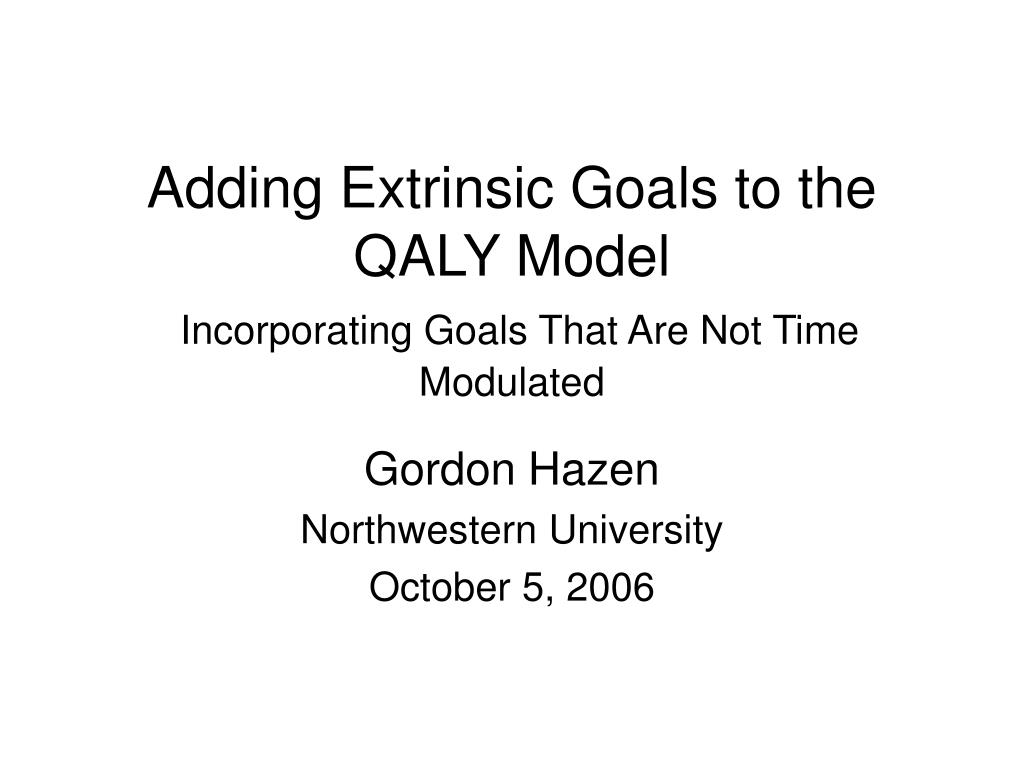 Adding Extrinsic Goals to the QALY Model

Incorporating Goals That Are Not Time Modulated

Gordon Hazen

Northwestern University

October 5, 2006